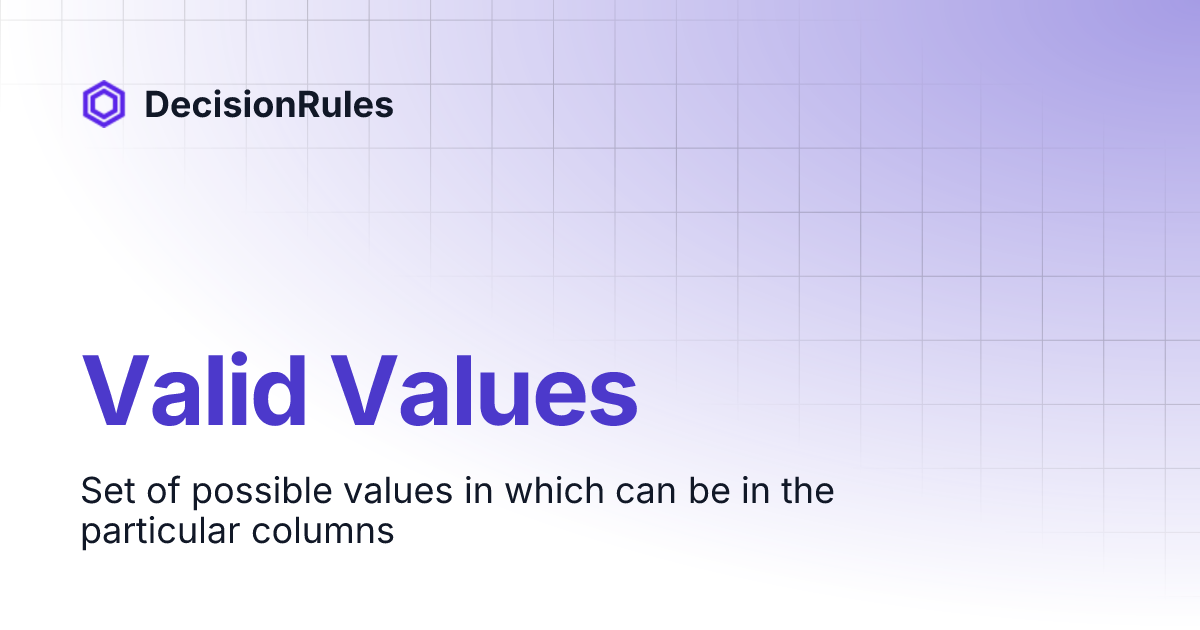 DecisionRules

Valid Values

Set of possible values in which can be in the particular columns